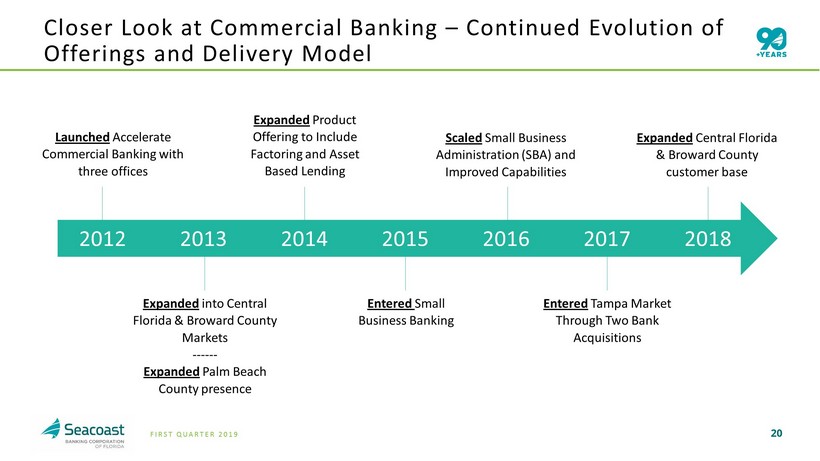 Closer Look at Commercial Banking – Continued Evolution of Offerings and Delivery Model

90 +YEARS

Launched Accelerate Commercial Banking with three offices

Expanded Product Offering to Include Factoring and Asset Based Lending

Scaled Small Business Administration (SBA) and Improved Capabilities

Expanded Central Florida & Broward County customer base

2012 2013 2014 2015 2016 2017 2018

Expanded into Central Florida & Broward County Markets
------
Expanded Palm Beach County presence

Entered Small Business Banking

Entered Tampa Market Through Two Bank Acquisitions

Seacoast BANKING CORPORATION OF FLORIDA

FIRST QUARTER 2019

20